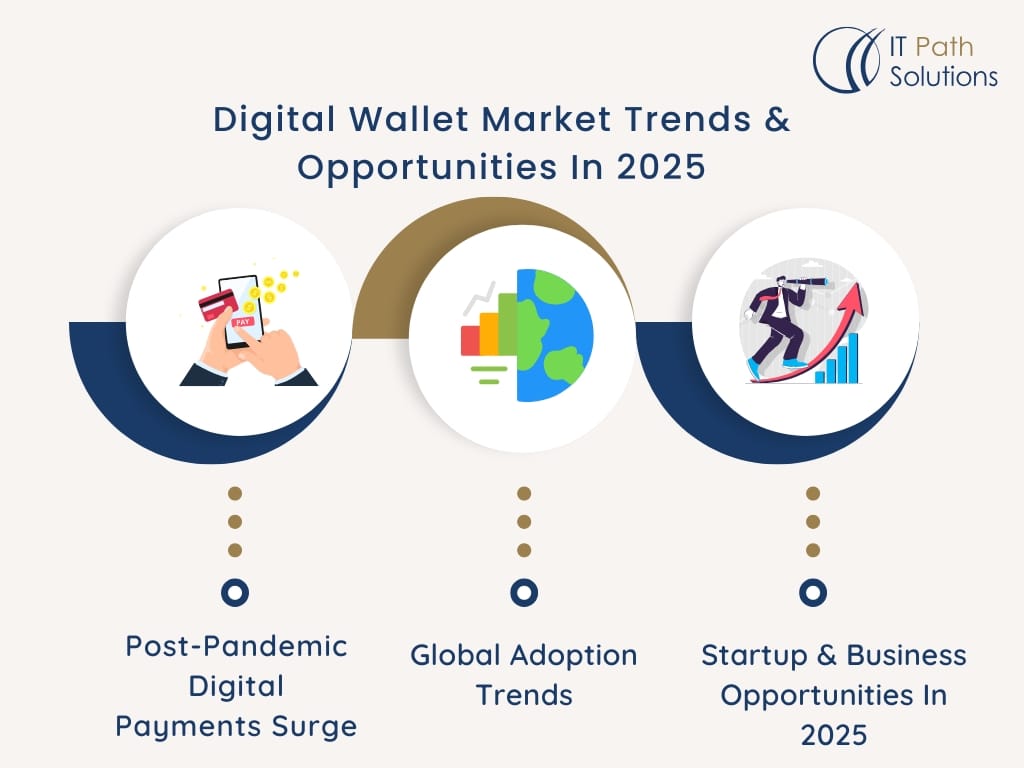 IT Path Solutions

Digital Wallet Market Trends & Opportunities In 2025

PAY

Post-Pandemic Digital Payments Surge

Global Adoption Trends

Startup & Business Opportunities In 2025